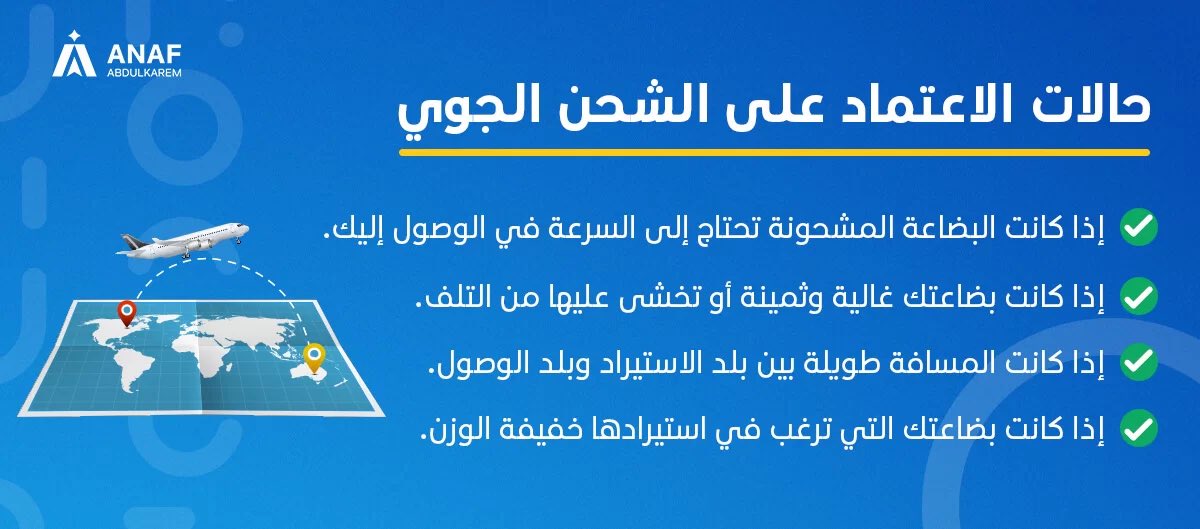 ANAF
ABDULKAREM

حالات الاعتماد على الشحن الجوي

إذا كانت البضاعة المشحونة تحتاج إلى السرعة في الوصول إليك.

إذا كانت بضاعتك غالية وثمينة أو تخشى عليها من التلف.

إذا كانت المسافة طويلة بين بلد الاستيراد وبلد الوصول.

إذا كانت بضاعتك التي ترغب في استيرادها خفيفة الوزن.